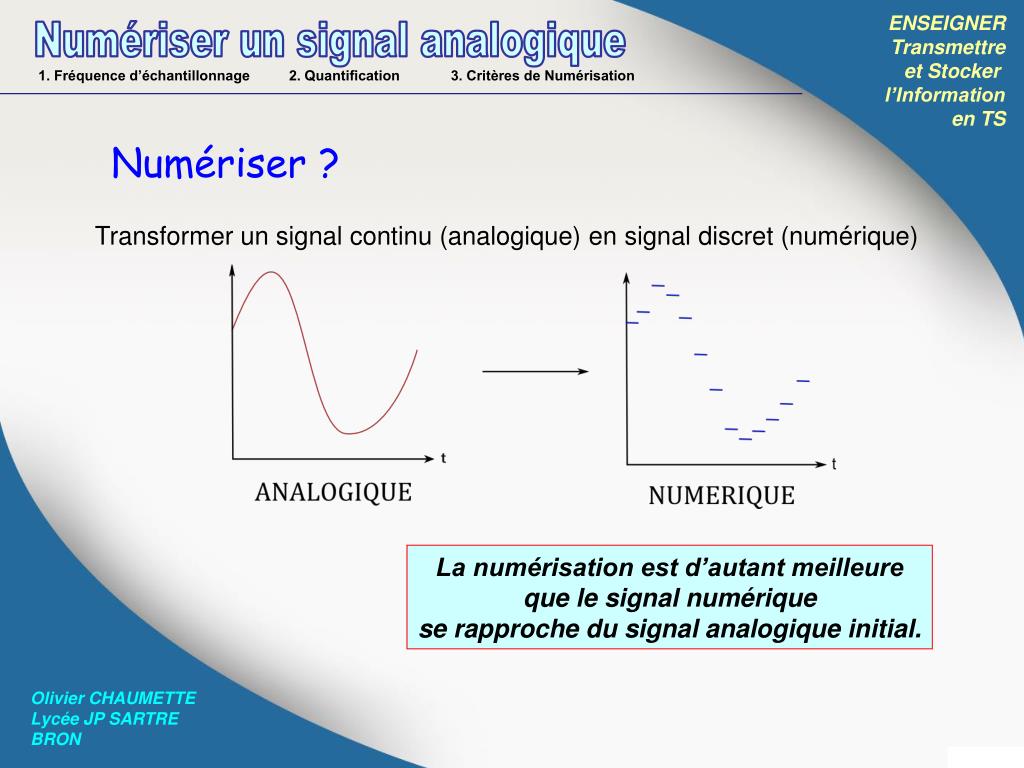 Numériser un signal analogique

1. Fréquence d'échantillonnage 2. Quantification 3. Critères de Numérisation

ENSEIGNER
Transmettre
et Stocker
l'Information
en TS

Numériser ?

Transformer un signal continu (analogique) en signal discret (numérique)

t

ANALOGIQUE

t

NUMERIQUE

La numérisation est d'autant meilleure que le signal numérique se rapproche du signal analogique initial.

Olivier CHAUMETTE
Lycée JP SARTRE
BRON